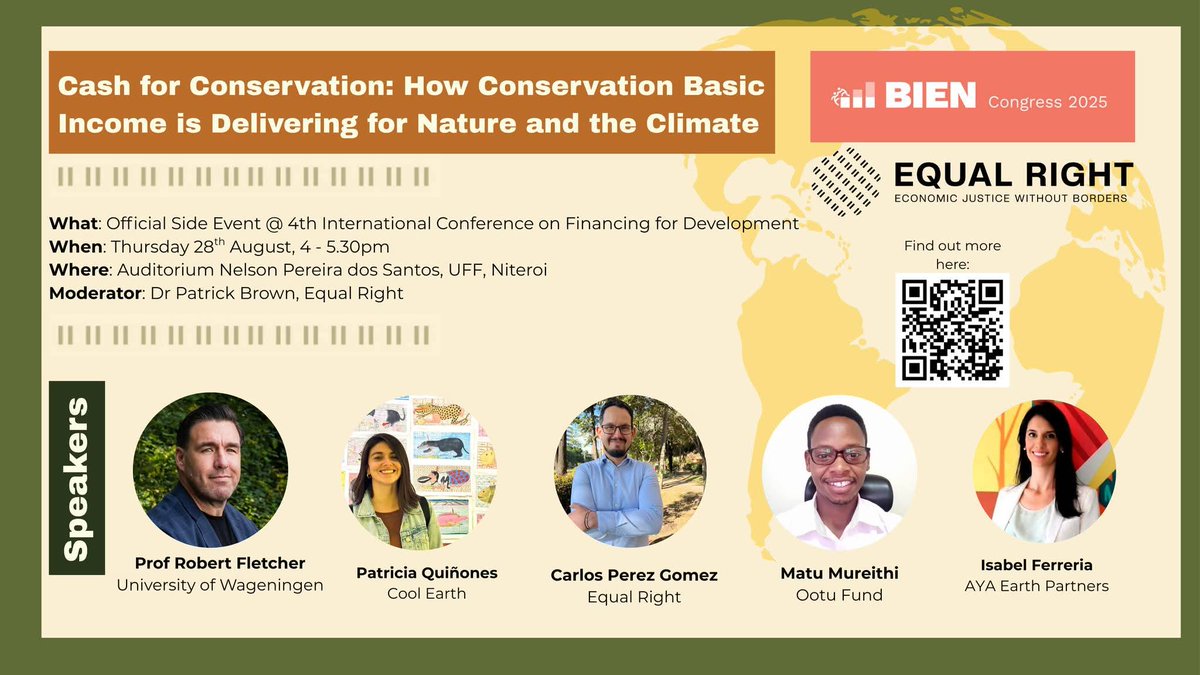 Cash for Conservation: How Conservation Basic Income is Delivering for Nature and the Climate

BIEN Congress 2025

EQUAL RIGHT
ECONOMIC JUSTICE WITHOUT BORDERS

What: Official Side Event @ 4th International Conference on Financing for Development
When: Thursday 28$^{th}$ August, 4 - 5.30pm
Where: Auditorium Nelson Pereira dos Santos, UFF, Niteroi
Moderator: Dr Patrick Brown, Equal Right

Find out more here:

Speakers

Prof Robert Fletcher
University of Wageningen

Patricia Quiñones
Cool Earth

Carlos Perez Gomez
Equal Right

Matu Mureithi
Ootu Fund

Isabel Ferreria
AYA Earth Partners